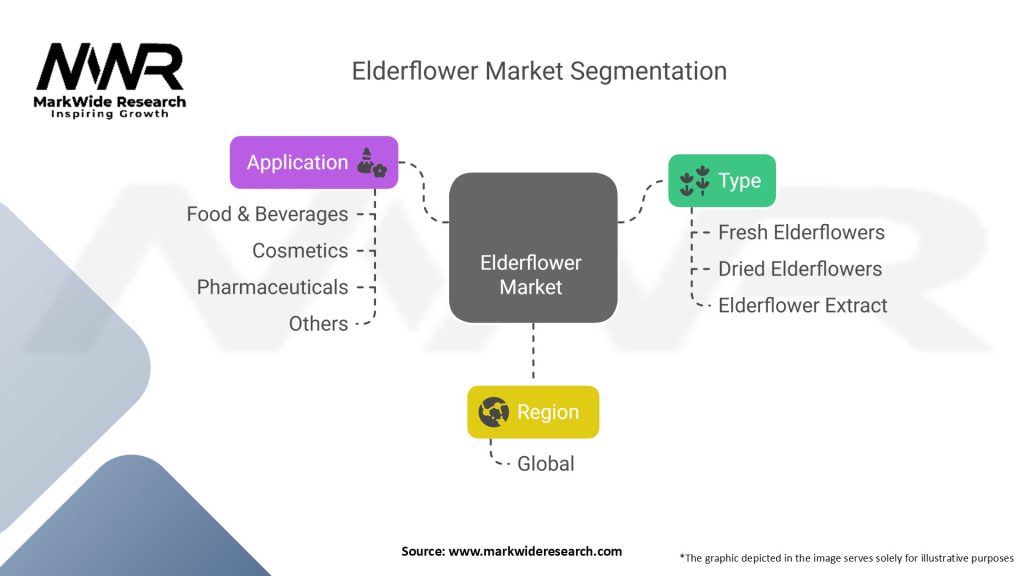 MWR
MarkWide Research
Inspiring Growth

Elderflower Market Segmentation

Application
Food & Beverages
Cosmetics
Pharmaceuticals
Others

Elderflower Market

Type
Fresh Elderflowers
Dried Elderflowers
Elderflower Extract

Region
Global

Source: www.markwideresearch.com

*The graphic depicted in the image serves solely for illustrative purposes